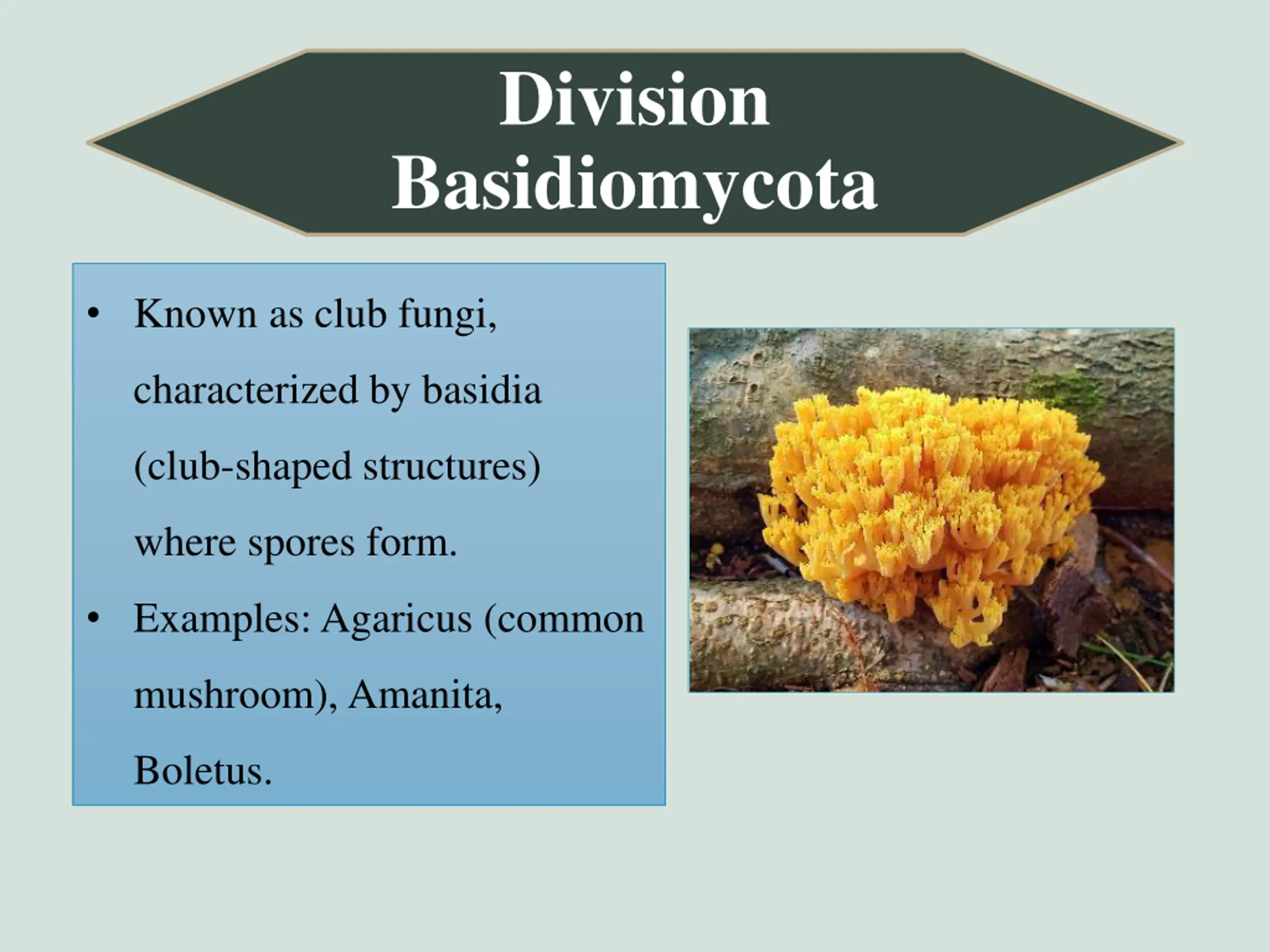 Division Basidiomycota

• Known as club fungi, characterized by basidia (club-shaped structures) where spores form.
• Examples: Agaricus (common mushroom), Amanita, Boletus.